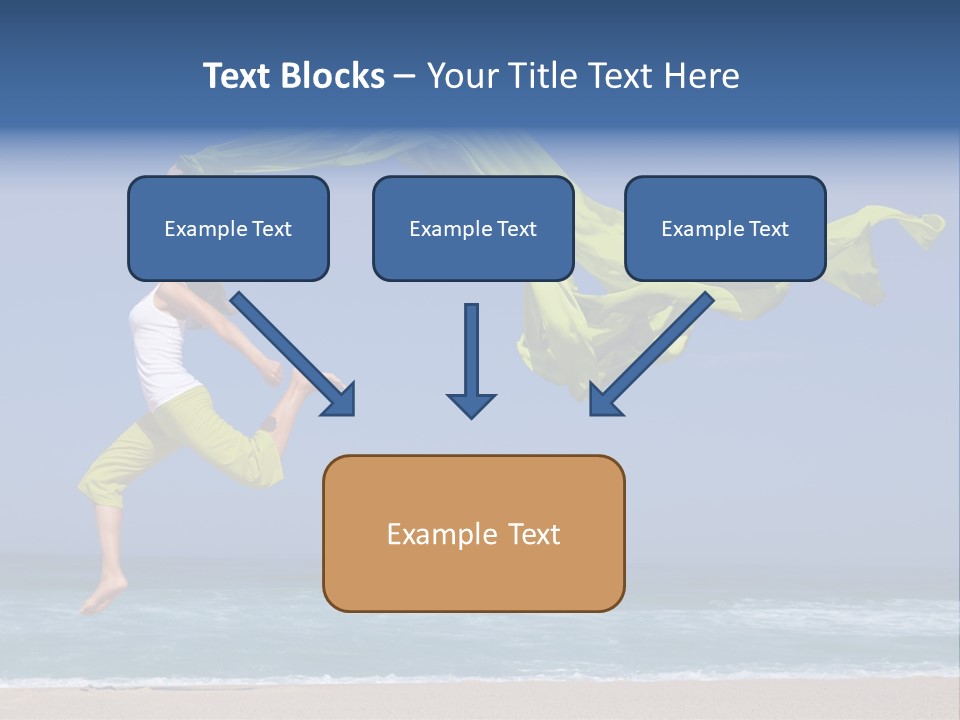 Text Blocks – Your Title Text Here

Example Text

Example Text

Example Text

Example Text